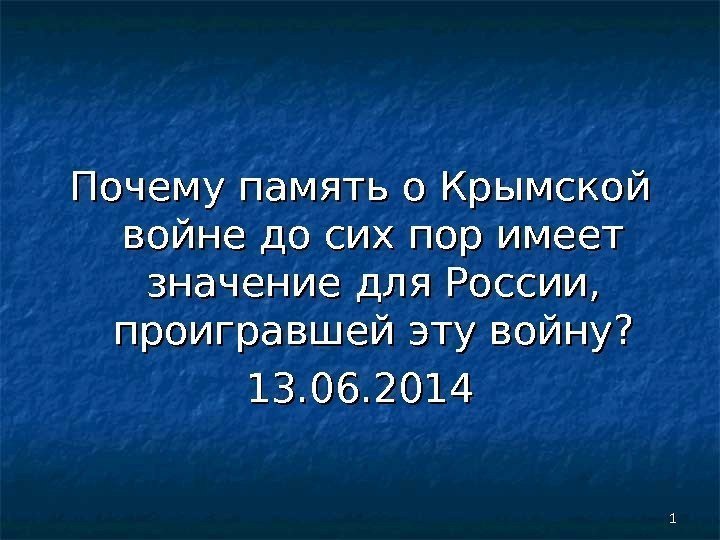 Почему память о Крымской войне до сих пор имеет значение для России, проигравшей эту войну?

13.06.2014

1